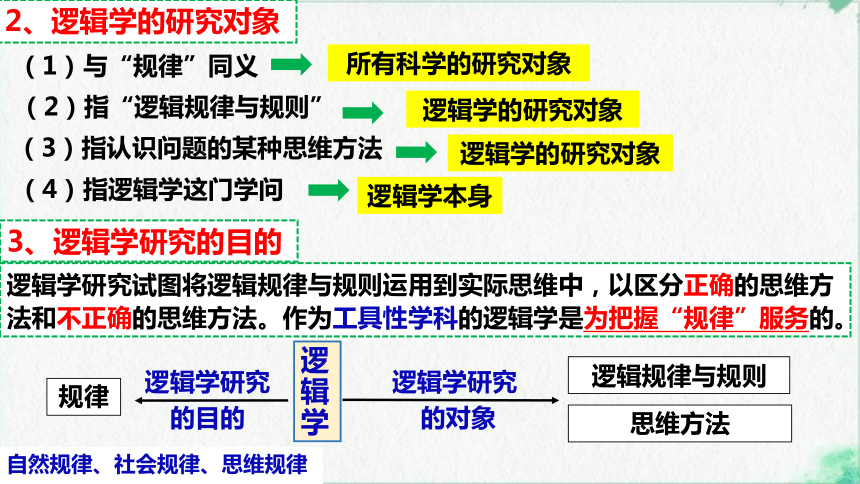 2、逻辑学的研究对象

（1）与“规律”同义 所有科学的研究对象

（2）指“逻辑规律与规则” 逻辑学的研究对象

（3）指认识问题的某种思维方法 逻辑学的研究对象

（4）指逻辑学这门学问 逻辑学本身

3、逻辑学研究的目的

逻辑学研究试图将逻辑规律与规则运用到实际思维中，以区分正确的思维方法和不正确的思维方法。作为工具性学科的逻辑学是为把握“规律”服务的。

规律 逻辑学研究的目的 逻辑学 逻辑学研究的对象 逻辑规律与规则 思维方法

自然规律、社会规律、思维规律